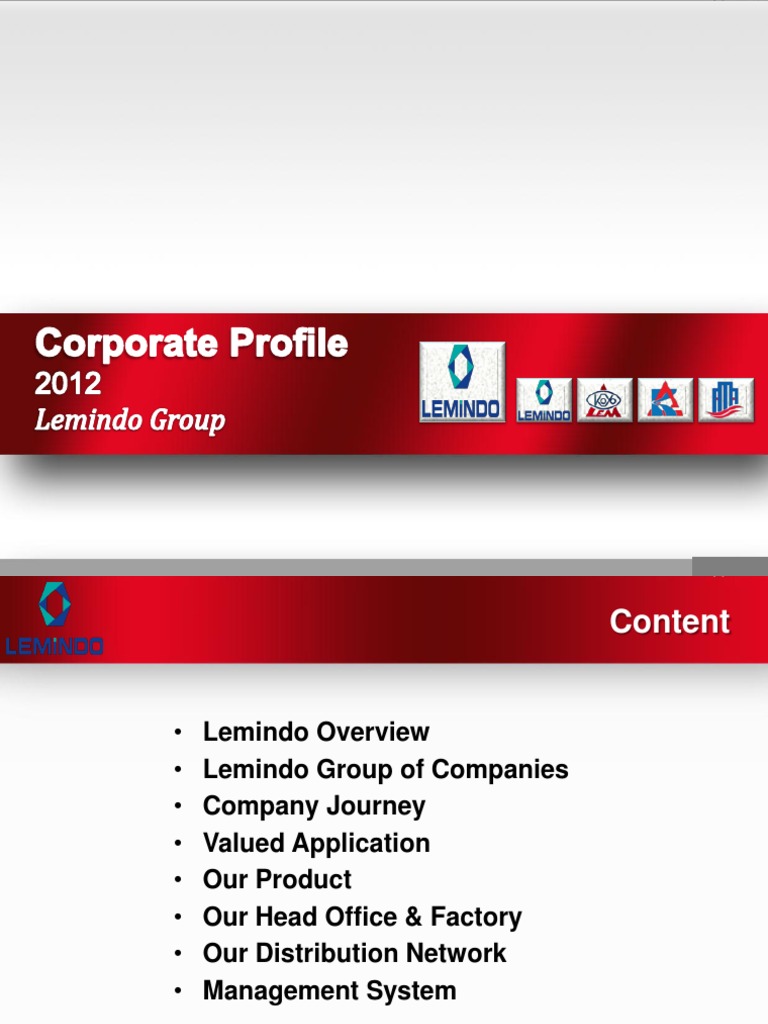 Corporate Profile
2012
Lemindo Group

LEMINDO
LEMINDO
LEM

LEMINDO
Content

• Lemindo Overview
• Lemindo Group of Companies
• Company Journey
• Valued Application
• Our Product
• Our Head Office & Factory
• Our Distribution Network
• Management System